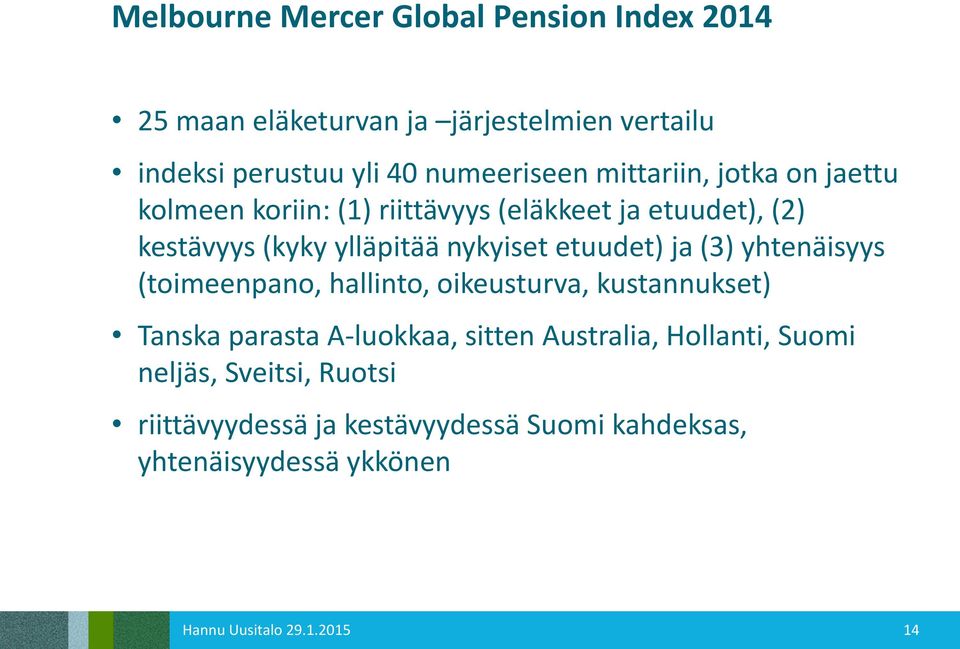 Melbourne Mercer Global Pension Index 2014

• 25 maan eläketurvan ja –järjestelmien vertailu

• indeksi perustuu yli 40 numeeriseen mittariin, jotka on jaettu kolmeen koriin: (1) riittävyys (eläkkeet ja etuudet), (2) kestävyys (kyky ylläpitää nykyiset etuudet) ja (3) yhtenäisyys (toimeenpano, hallinto, oikeusturva, kustannukset)

• Tanska parasta A-luokkaa, sitten Australia, Hollanti, Suomi neljäs, Sveitsi, Ruotsi

• riittävyydessä ja kestävyydessä Suomi kahdeksas, yhtenäisyydessä ykkönen

Hannu Uusitalo 29.1.2015

14